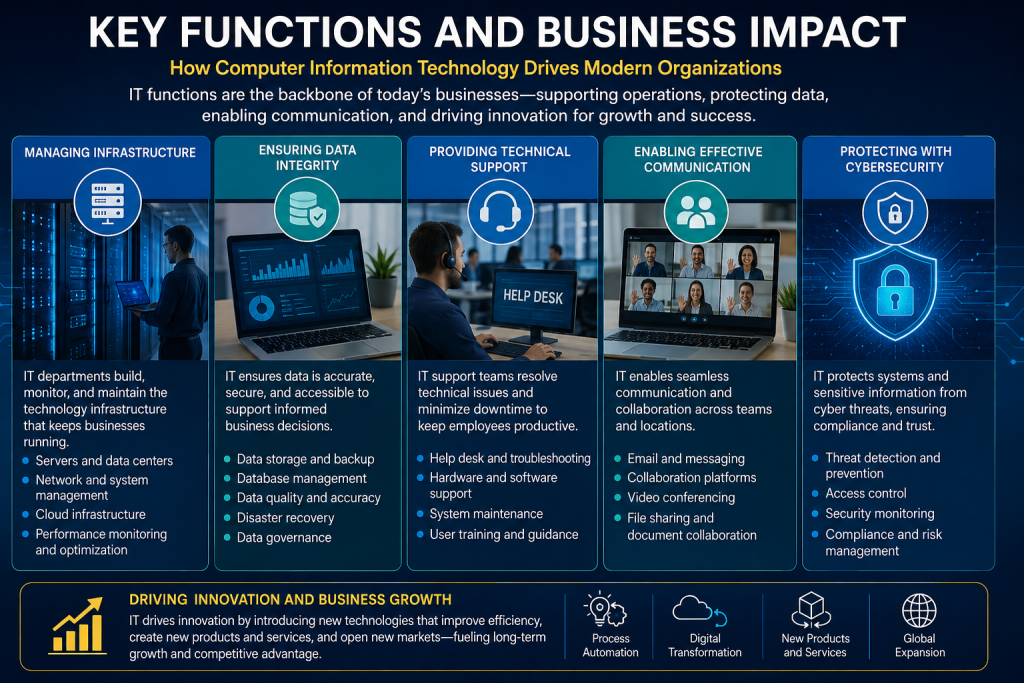 KEY FUNCTIONS AND BUSINESS IMPACT

How Computer Information Technology Drives Modern Organizations

IT functions are the backbone of today's businesses—supporting operations, protecting data, enabling communication, and driving innovation for growth and success.

MANAGING INFRASTRUCTURE

IT departments build, monitor, and maintain the technology infrastructure that keeps businesses running.

- Servers and data centers
- Network and system management
- Cloud infrastructure
- Performance monitoring and optimization

ENSURING DATA INTEGRITY

IT ensures data is accurate, secure, and accessible to support informed business decisions.

- Data storage and backup
- Database management
- Data quality and accuracy
- Disaster recovery
- Data governance

PROVIDING TECHNICAL SUPPORT

HELP DESK

IT support teams resolve technical issues and minimize downtime to keep employees productive.

- Help desk and troubleshooting
- Hardware and software support
- System maintenance
- User training and guidance

ENABLING EFFECTIVE COMMUNICATION

IT enables seamless communication and collaboration across teams and locations.

- Email and messaging
- Collaboration platforms
- Video conferencing
- File sharing and document collaboration

PROTECTING WITH CYBERSECURITY

IT protects systems and sensitive information from cyber threats, ensuring compliance and trust.

- Threat detection and prevention
- Access control
- Security monitoring
- Compliance and risk management

DRIVING INNOVATION AND BUSINESS GROWTH

IT drives innovation by introducing new technologies that improve efficiency, create new products and services, and open new markets—fueling long-term growth and competitive advantage.

Process Automation

Digital Transformation

New Products and Services

Global Expansion